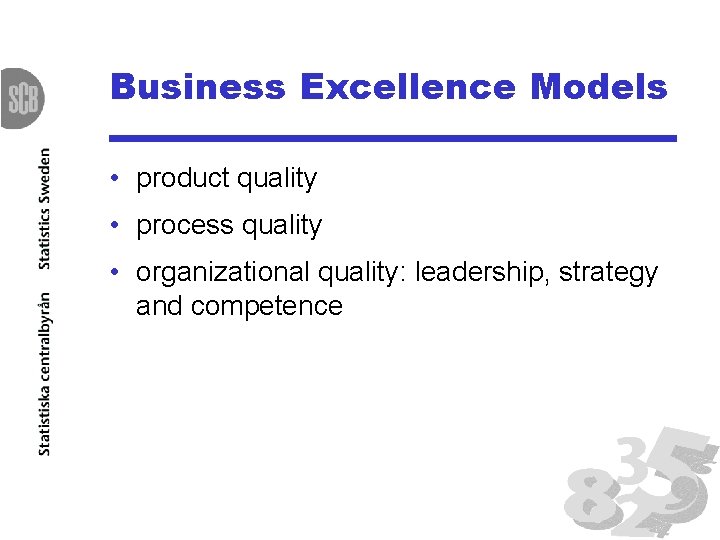 SCB

Statistiska centralbyrån Statistics Sweden

Business Excellence Models

• product quality
• process quality
• organizational quality: leadership, strategy and competence

8 3 5 2 9